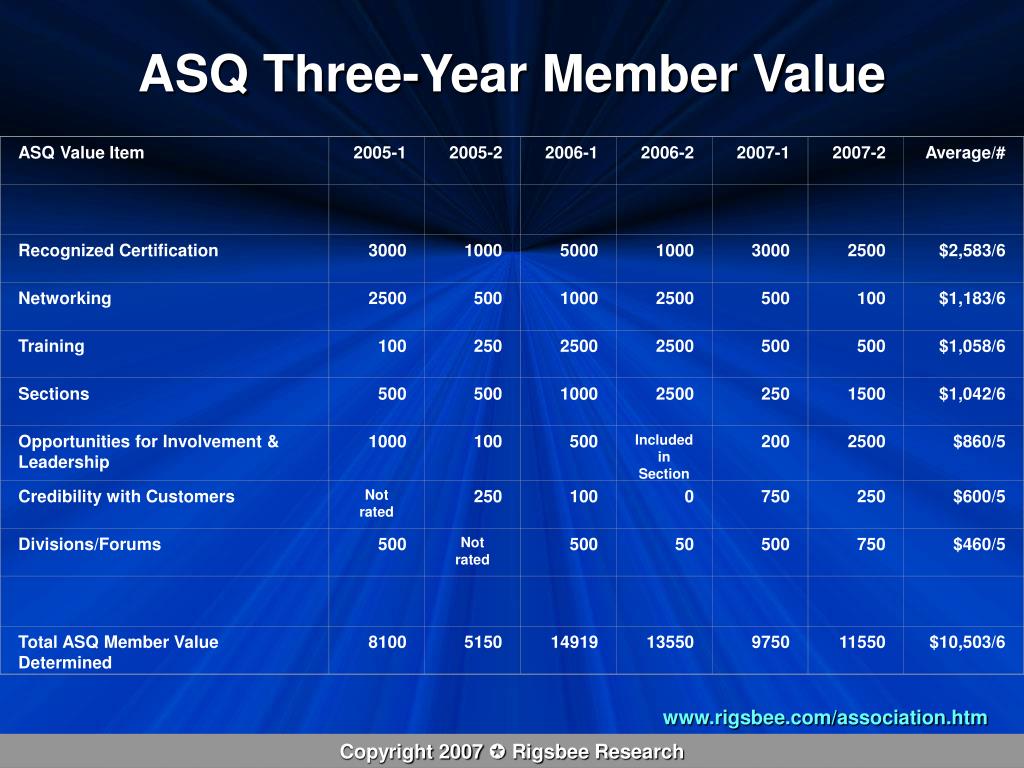 ASQ Three-Year Member Value

| ASQ Value Item | 2005-1 | 2005-2 | 2006-1 | 2006-2 | 2007-1 | 2007-2 | Average/# |
|---|---|---|---|---|---|---|---|
| | | | | | | | |
| Recognized Certification | 3000 | 1000 | 5000 | 1000 | 3000 | 2500 | $2,583/6 |
| Networking | 2500 | 500 | 1000 | 2500 | 500 | 100 | $1,183/6 |
| Training | 100 | 250 | 2500 | 2500 | 500 | 500 | $1,058/6 |
| Sections | 500 | 500 | 1000 | 2500 | 250 | 1500 | $1,042/6 |
| Opportunities for Involvement & Leadership | 1000 | 100 | 500 | Included in Section | 200 | 2500 | $860/5 |
| Credibility with Customers | Not rated | 250 | 100 | 0 | 750 | 250 | $600/5 |
| Divisions/Forums | 500 | Not rated | 500 | 50 | 500 | 750 | $460/5 |
| | | | | | | | |
| Total ASQ Member Value Determined | 8100 | 5150 | 14919 | 13550 | 9750 | 11550 | $10,503/6 |

www.rigsbee.com/association.htm

Copyright 2007 ✪ Rigsbee Research